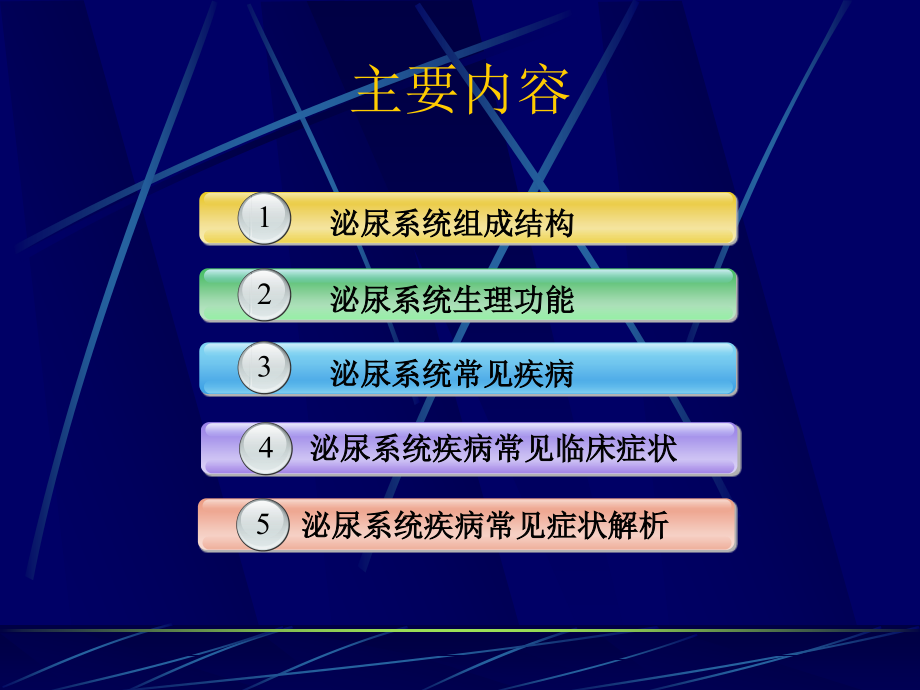 主要内容

1 泌尿系统组成结构

2 泌尿系统生理功能

3 泌尿系统常见疾病

4 泌尿系统疾病常见临床症状

5 泌尿系统疾病常见症状解析